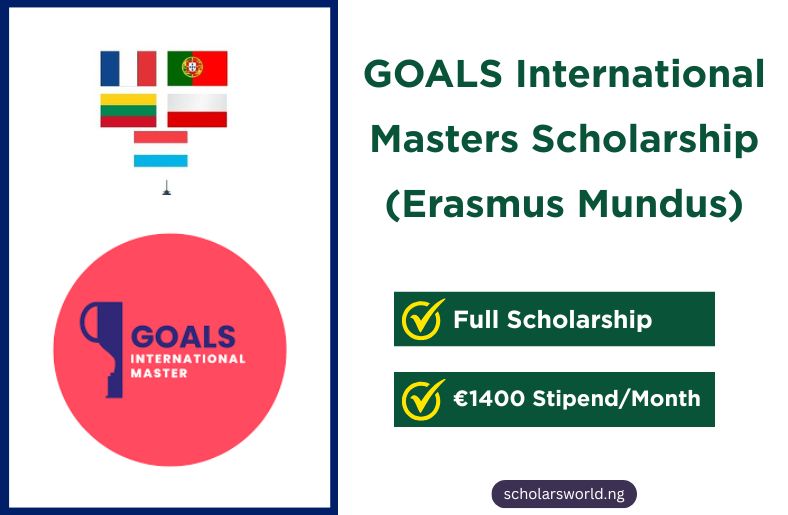 GOALS
INTERNATIONAL
MASTER

GOALS International Masters Scholarship (Erasmus Mundus)

Full Scholarship

€1400 Stipend/Month

scholarsworld.ng